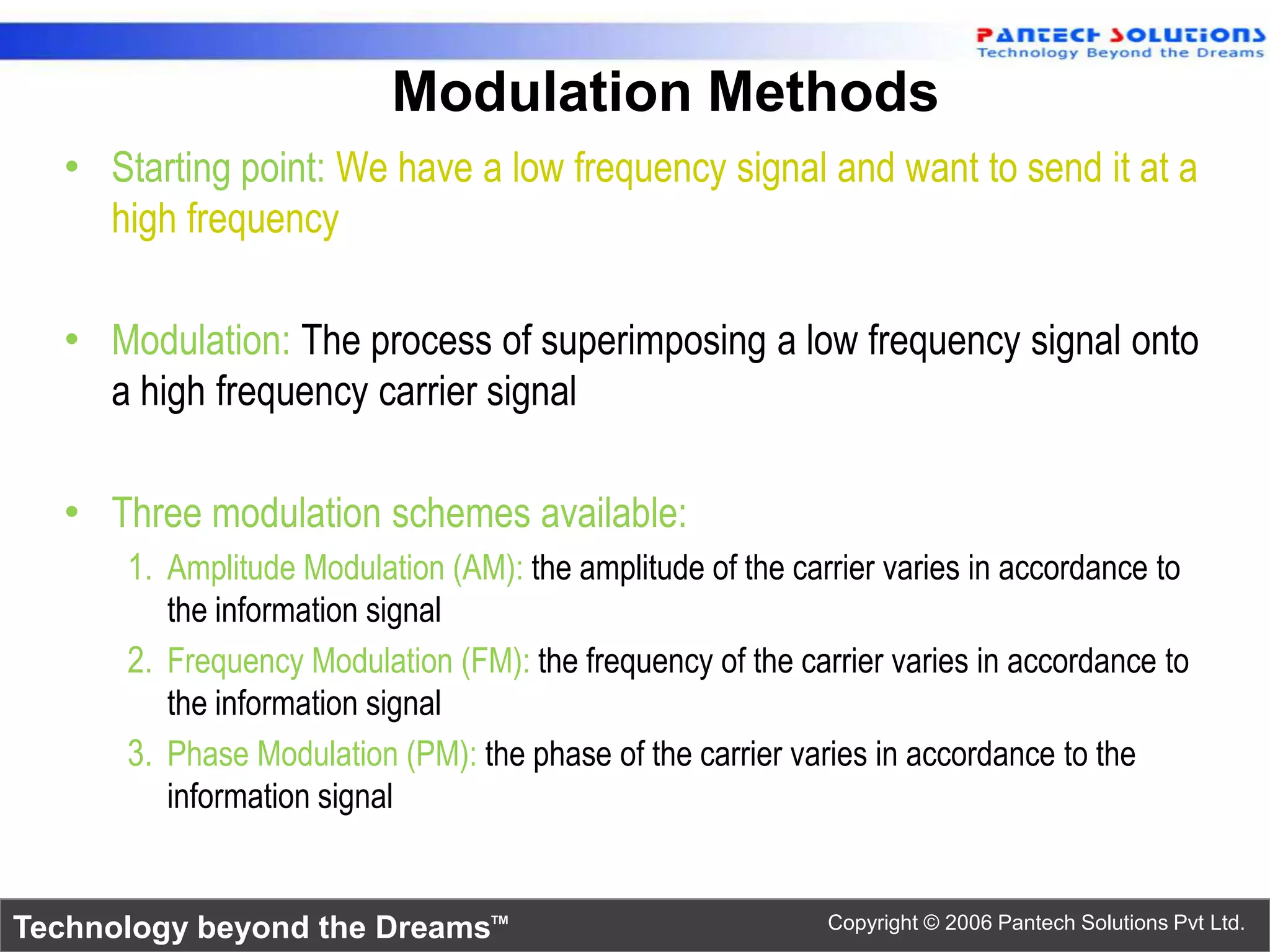 PANTECH SOLUTIONS
Technology Beyond the Dreams

Modulation Methods

• Starting point: We have a low frequency signal and want to send it at a high frequency

• Modulation: The process of superimposing a low frequency signal onto a high frequency carrier signal

• Three modulation schemes available:
1. Amplitude Modulation (AM): the amplitude of the carrier varies in accordance to the information signal
2. Frequency Modulation (FM): the frequency of the carrier varies in accordance to the information signal
3. Phase Modulation (PM): the phase of the carrier varies in accordance to the information signal

Technology beyond the Dreams™

Copyright © 2006 Pantech Solutions Pvt Ltd.